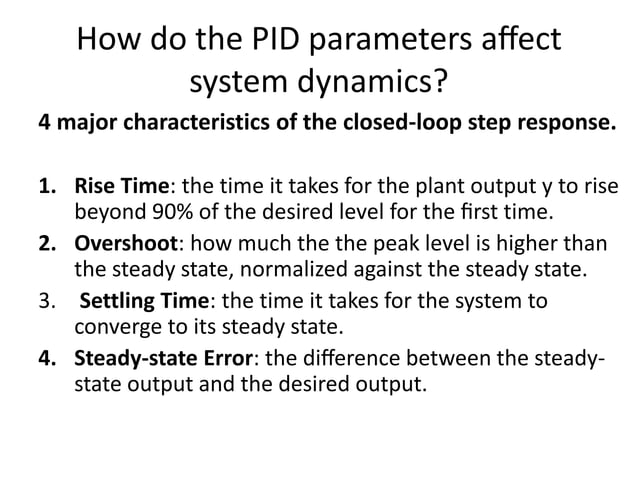 How do the PID parameters affect system dynamics?

4 major characteristics of the closed-loop step response.

1. Rise Time: the time it takes for the plant output y to rise beyond 90% of the desired level for the first time.
2. Overshoot: how much the the peak level is higher than the steady state, normalized against the steady state.
3. Settling Time: the time it takes for the system to converge to its steady state.
4. Steady-state Error: the difference between the steady-state output and the desired output.